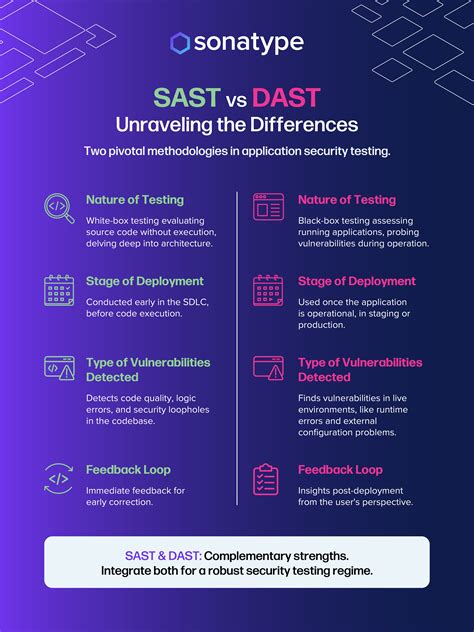 sonatype

SAST vs DAST
Unraveling the Differences

Two pivotal methodologies in application security testing.

Nature of Testing

White-box testing evaluating source code without execution, delving deep into architecture.

Stage of Deployment

Conducted early in the SDLC, before code execution.

Type of Vulnerabilities Detected

Detects code quality, logic errors, and security loopholes in the codebase.

Feedback Loop

Immediate feedback for early correction.

Nature of Testing

Black-box testing assessing running applications, probing vulnerabilities during operation.

Stage of Deployment

Used once the application is operational, in staging or production.

Type of Vulnerabilities Detected

Finds vulnerabilities in live environments, like runtime errors and external configuration problems.

Feedback Loop

Insights post-deployment from the user's perspective.

SAST & DAST: Complementary strengths.
Integrate both for a robust security testing regime.